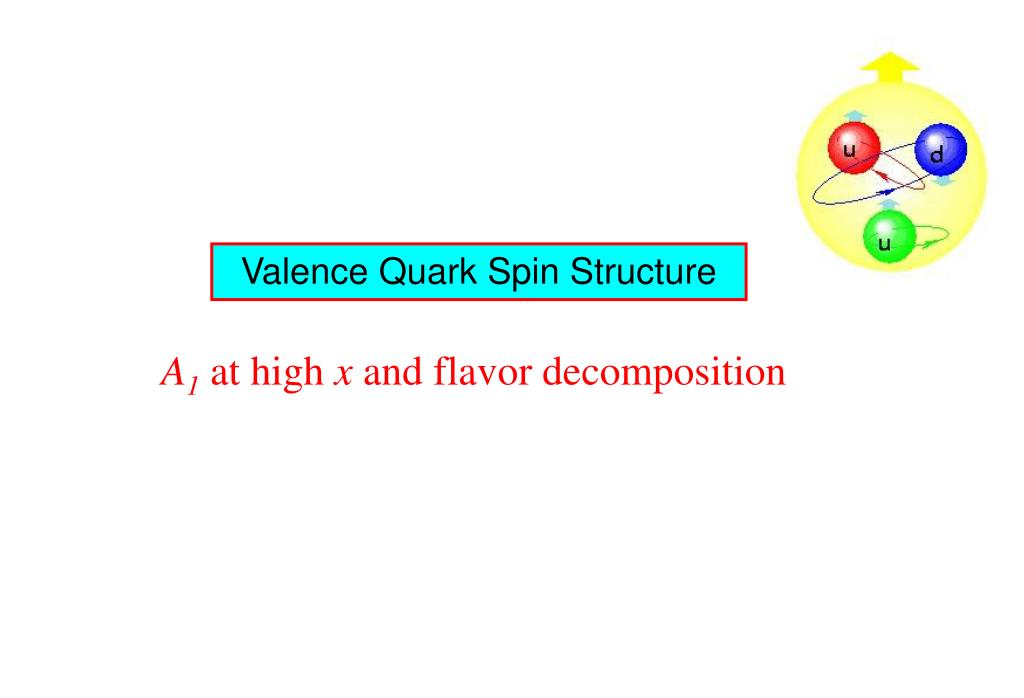 u

d

u

Valence Quark Spin Structure

$A_1$ at high $x$ and flavor decomposition